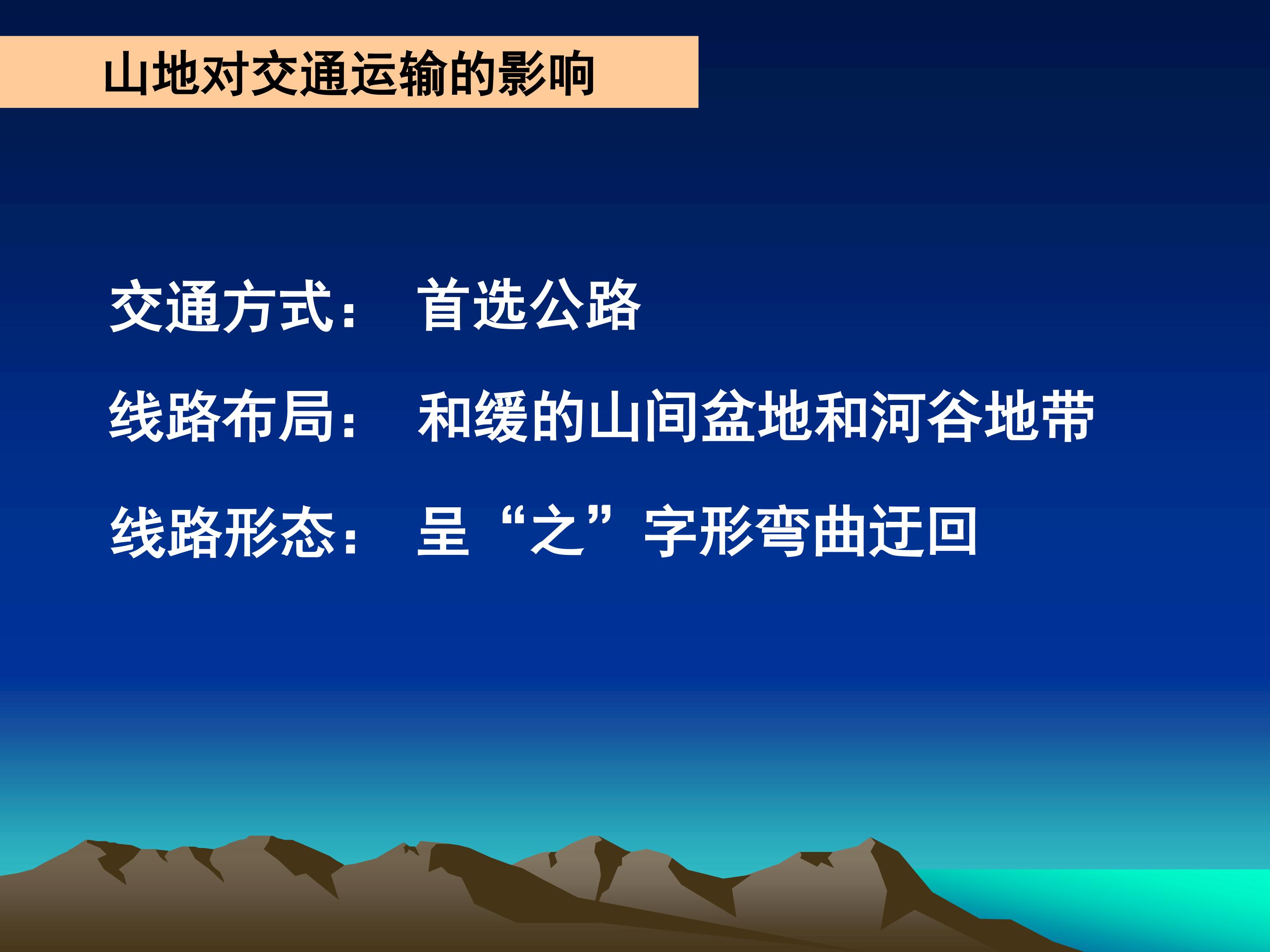 山地对交通运输的影响

交通方式： 首选公路

线路布局： 和缓的山间盆地和河谷地带

线路形态： 呈“之”字形弯曲迂回